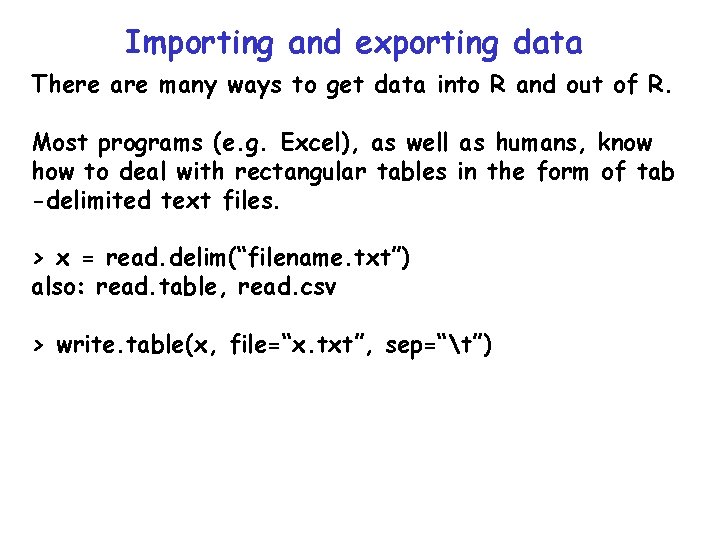 Importing and exporting data

There are many ways to get data into R and out of R.

Most programs (e.g. Excel), as well as humans, know how to deal with rectangular tables in the form of tab -delimited text files.

> x = read.delim("filename.txt")
also: read.table, read.csv

> write.table(x, file="x.txt", sep="\t")